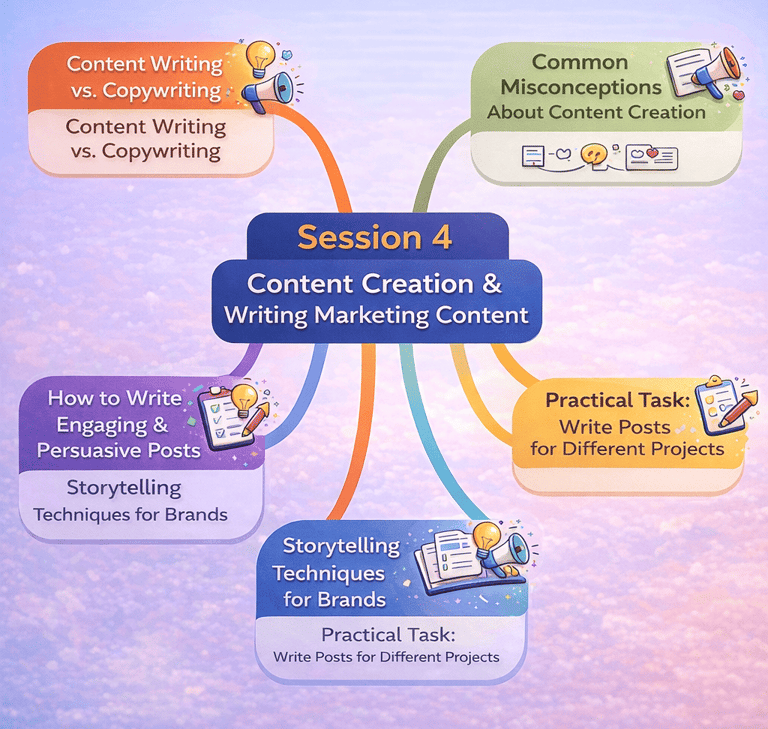 Content Writing vs. Copywriting

Content Writing vs. Copywriting

Common Misconceptions About Content Creation

Session 4

Content Creation & Writing Marketing Content

How to Write Engaging & Persuasive Posts

Storytelling Techniques for Brands

Practical Task: Write Posts for Different Projects

Storytelling Techniques for Brands

Practical Task: Write Posts for Different Projects